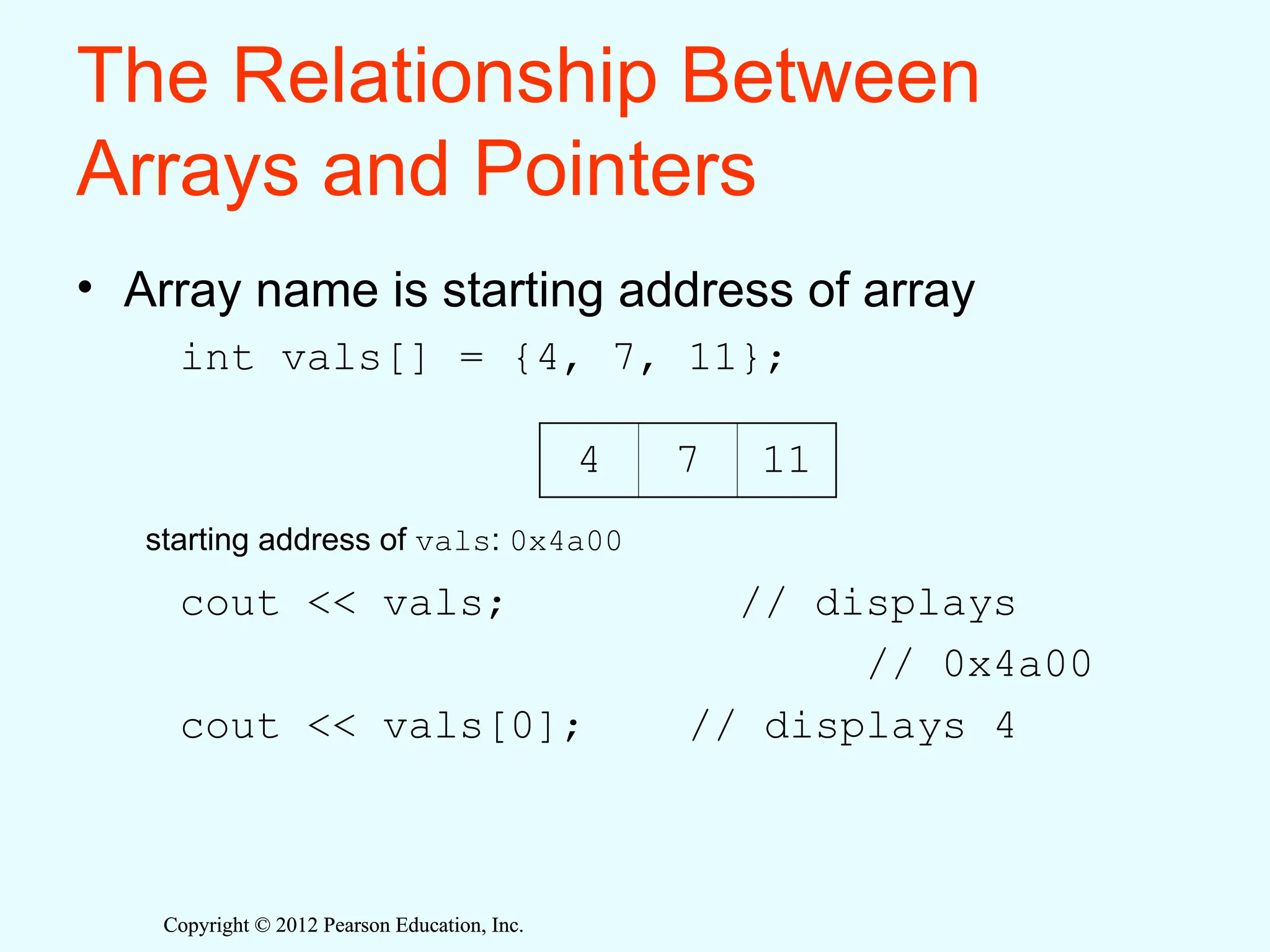 The Relationship Between Arrays and Pointers

• Array name is starting address of array

int vals[] = {4, 7, 11};

| 4 | 7 | 11 |
|---|---|---|

starting address of vals: 0x4a00

cout << vals; // displays
// 0x4a00
cout << vals[0]; // displays 4

Copyright © 2012 Pearson Education, Inc.